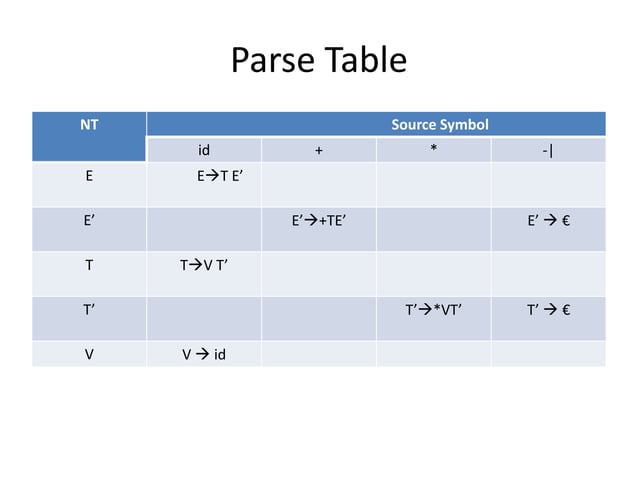 Parse Table

| NT | Source Symbol | | | |
|---|---|---|---|---|
| | id | + | * | -\| |
| E | E→T E’ | | | |
| E’ | | E’→+TE’ | | E’ → € |
| T | T→V T’ | | | |
| T’ | | | T’→*VT’ | T’ → € |
| V | V → id | | | |